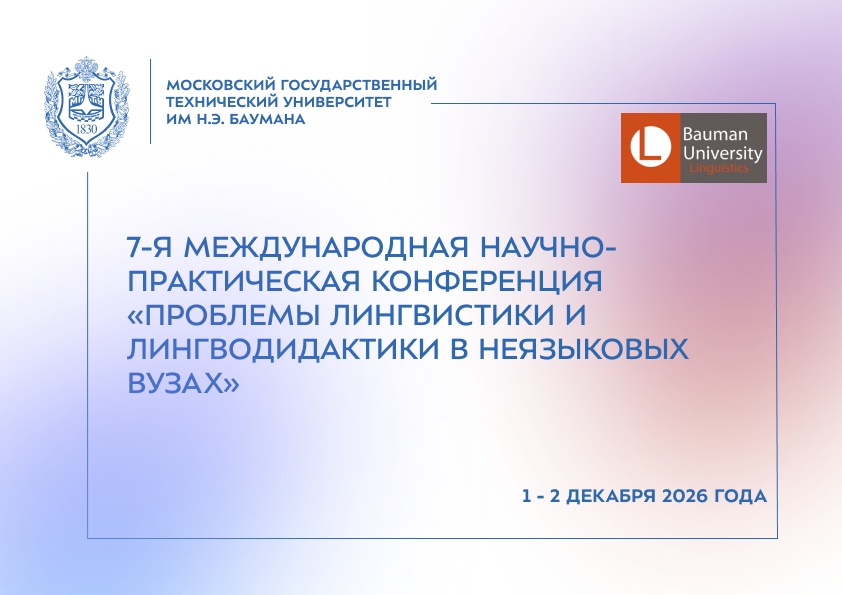 1830

МОСКОВСКИЙ ГОСУДАРСТВЕННЫЙ ТЕХНИЧЕСКИЙ УНИВЕРСИТЕТ ИМ Н.Э. БАУМАНА

L Bauman University Linguistics

7-Я МЕЖДУНАРОДНАЯ НАУЧНО-ПРАКТИЧЕСКАЯ КОНФЕРЕНЦИЯ «ПРОБЛЕМЫ ЛИНГВИСТИКИ И ЛИНГВОДИДАКТИКИ В НЕЯЗЫКОВЫХ ВУЗАХ»

1 - 2 ДЕКАБРЯ 2026 ГОДА